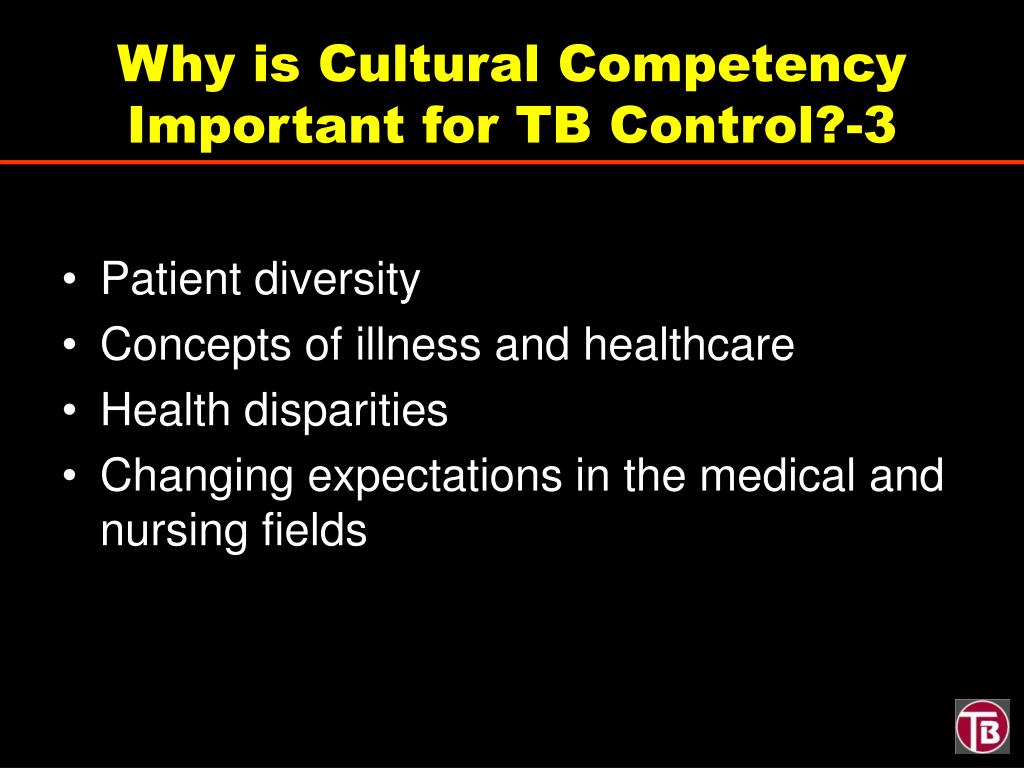 Why is Cultural Competency Important for TB Control?-3

• Patient diversity
• Concepts of illness and healthcare
• Health disparities
• Changing expectations in the medical and nursing fields

TB